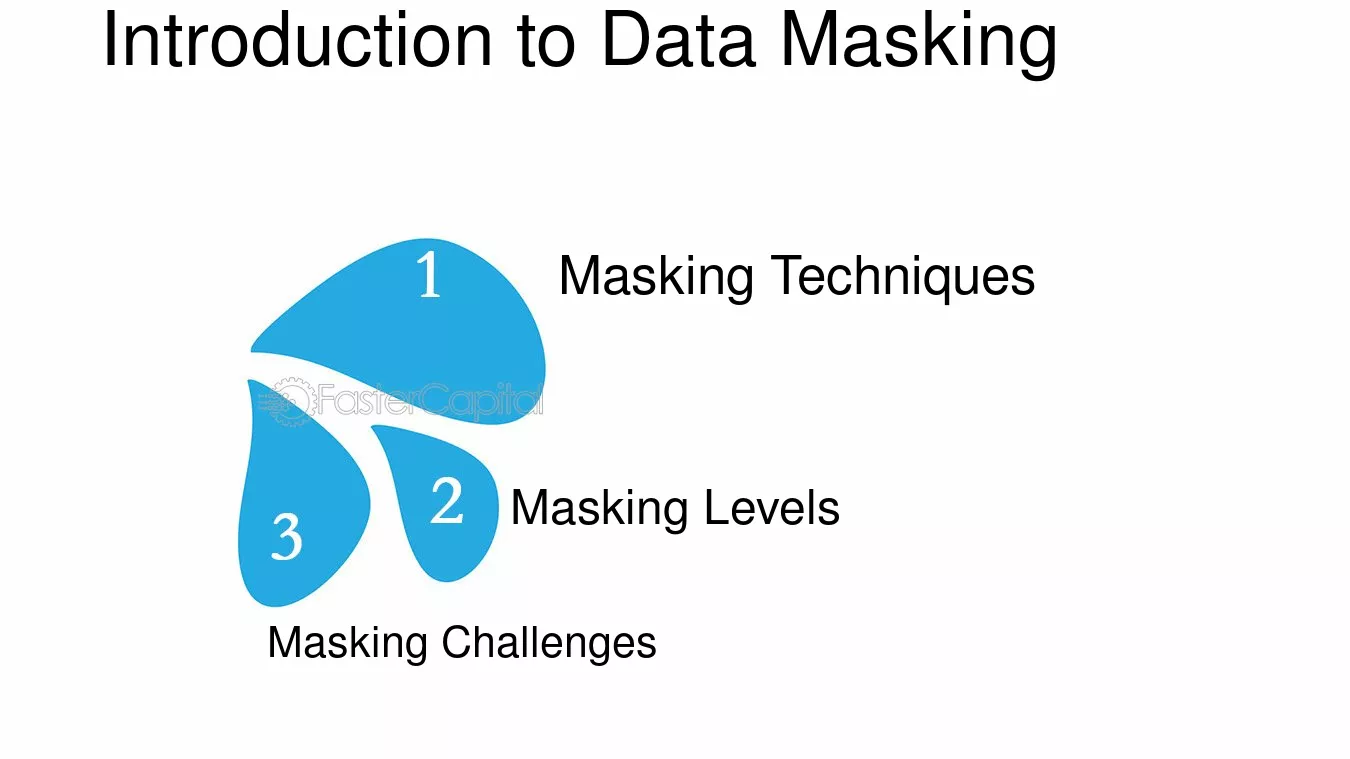 Introduction to Data Masking

1

Masking Techniques

FasterCapital

2

Masking Levels

3

Masking Challenges